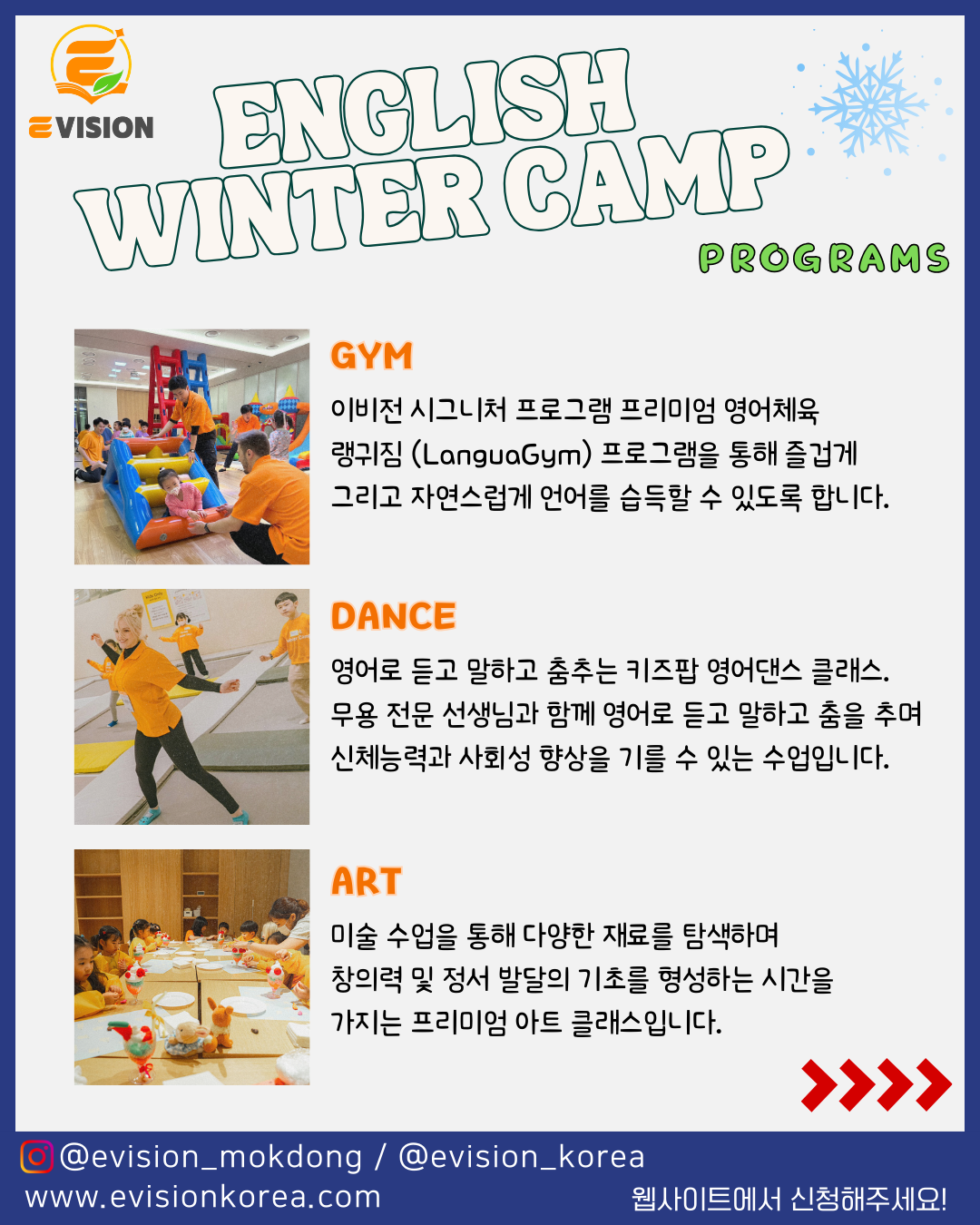 EVISION

ENGLISH WINTER CAMP

PROGRAMS

GYM

이비전 시그니처 프로그램 프리미엄 영어체육 랭귀짐 (LanguaGym) 프로그램을 통해 즐겁게 그리고 자연스럽게 언어를 습득할 수 있도록 합니다.

DANCE

영어로 듣고 말하고 춤추는 키즈팝 영어댄스 클래스. 무용 전문 선생님과 함께 영어로 듣고 말하고 춤을 추며 신체능력과 사회성 향상을 기를 수 있는 수업입니다.

ART

미술 수업을 통해 다양한 재료를 탐색하며 창의력 및 정서 발달의 기초를 형성하는 시간을 가지는 프리미엄 아트 클래스입니다.

@evision_mokdong / @evision_korea
www.evisionkorea.com
웹사이트에서 신청해주세요!